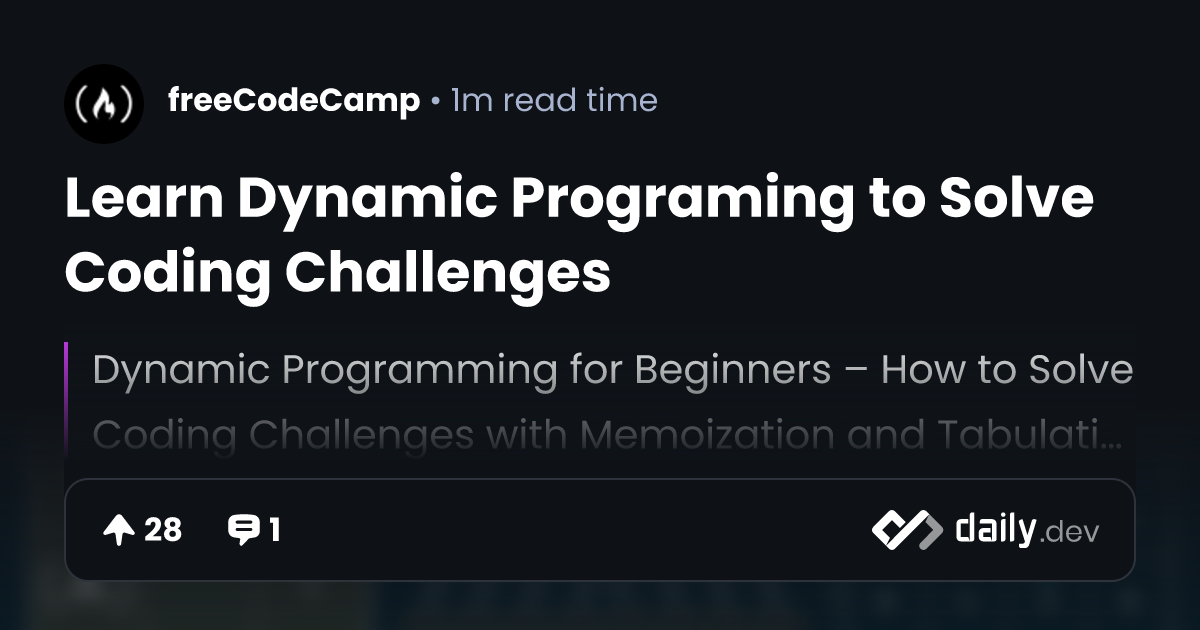 freeCodeCamp • 1m read time

Learn Dynamic Programing to Solve Coding Challenges

Dynamic Programming for Beginners – How to Solve Coding Challenges with Memoization and Tabulati…

28

1

daily.dev